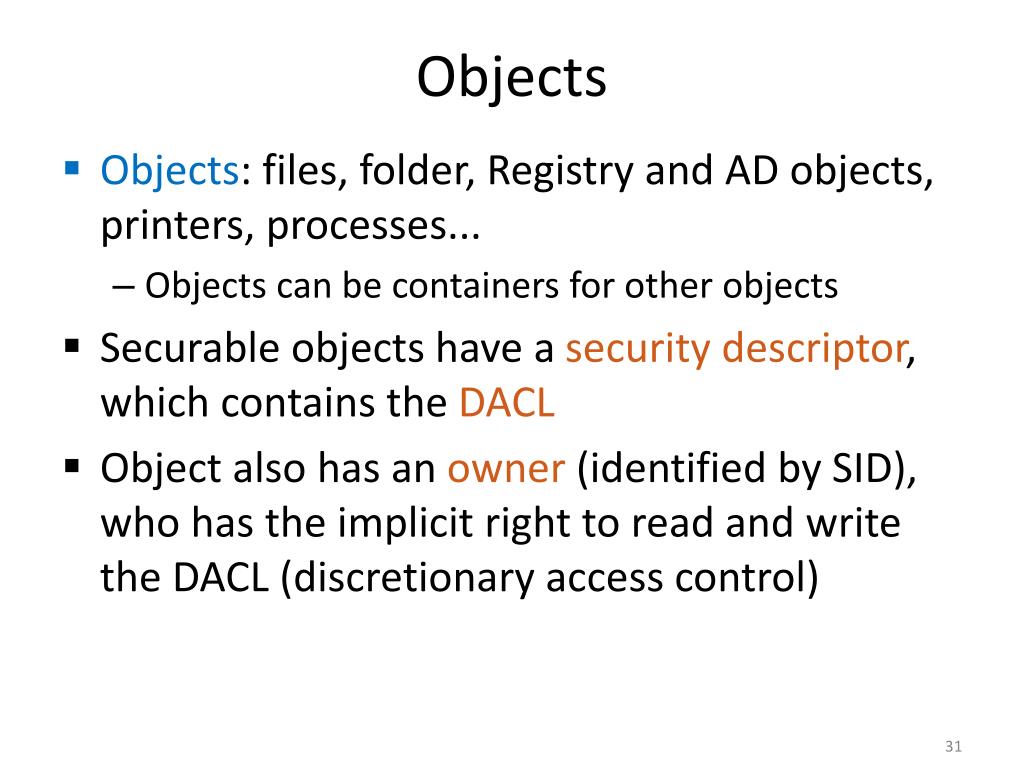 Objects

▪ Objects: files, folder, Registry and AD objects, printers, processes...

– Objects can be containers for other objects

▪ Securable objects have a security descriptor, which contains the DACL

▪ Object also has an owner (identified by SID), who has the implicit right to read and write the DACL (discretionary access control)

31